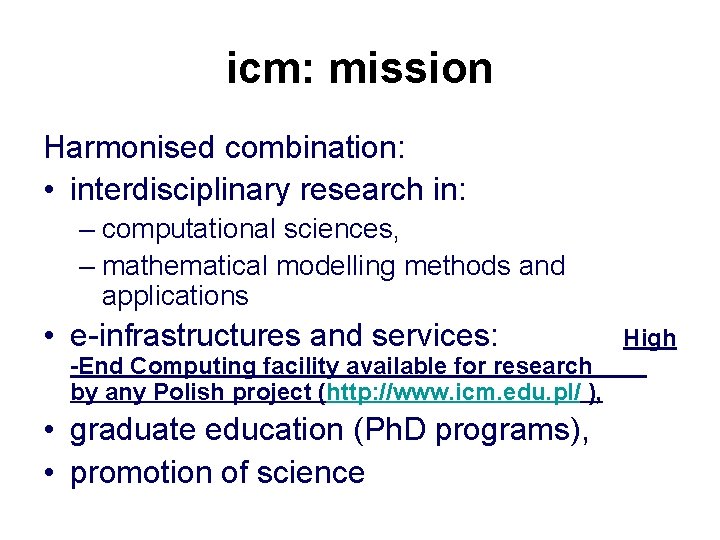 icm: mission

Harmonised combination:

• interdisciplinary research in:
  – computational sciences,
  – mathematical modelling methods and applications
• e-infrastructures and services: High -End Computing facility available for research by any Polish project (http://www.icm.edu.pl/ ),
• graduate education (PhD programs),
• promotion of science